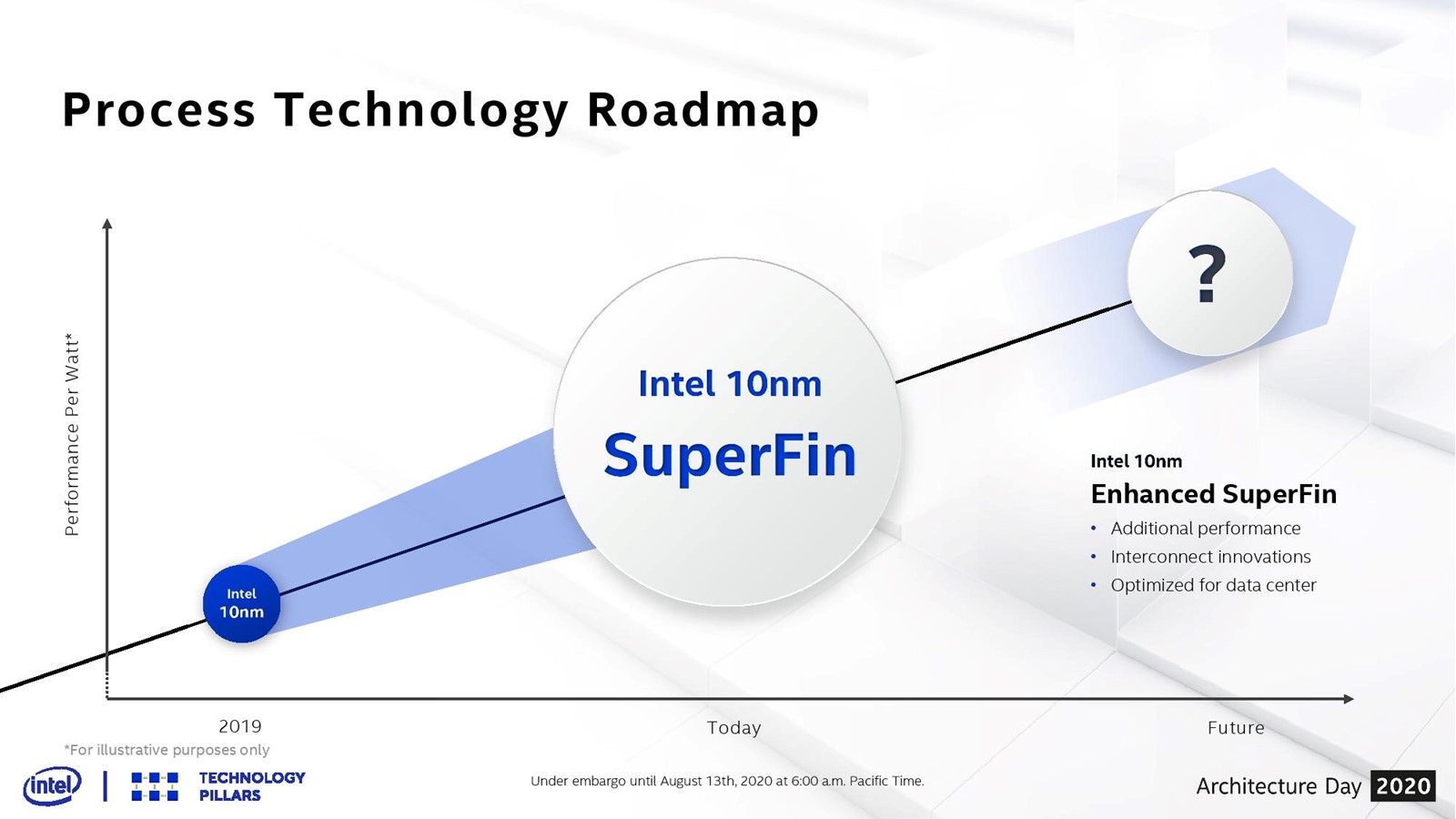 Process Technology Roadmap

Performance Per Watt*

Intel 10nm

Intel 10nm
SuperFin

?

Intel 10nm
Enhanced SuperFin
• Additional performance
• Interconnect innovations
• Optimized for data center

2019

Today

Future

*For illustrative purposes only

intel | TECHNOLOGY PILLARS

Under embargo until August 13th, 2020 at 6:00 a.m. Pacific Time.

Architecture Day 2020